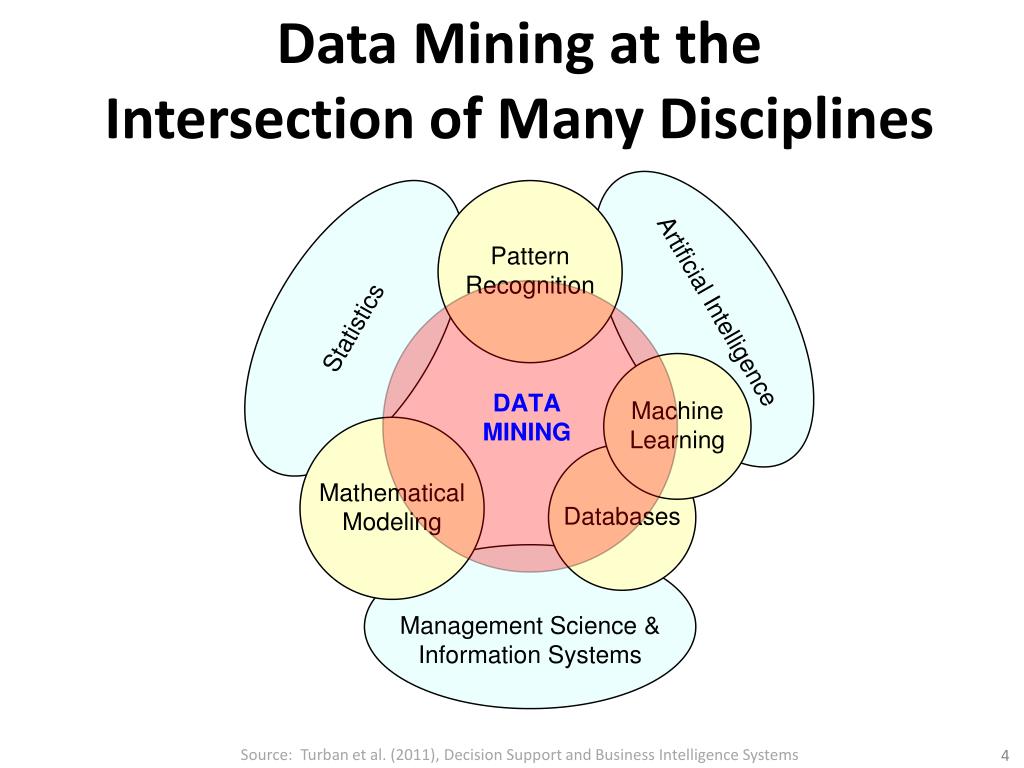 Data Mining at the Intersection of Many Disciplines

Statistics

Pattern Recognition

Artificial Intelligence

DATA MINING

Machine Learning

Mathematical Modeling

Databases

Management Science & Information Systems

Source: Turban et al. (2011), Decision Support and Business Intelligence Systems

4